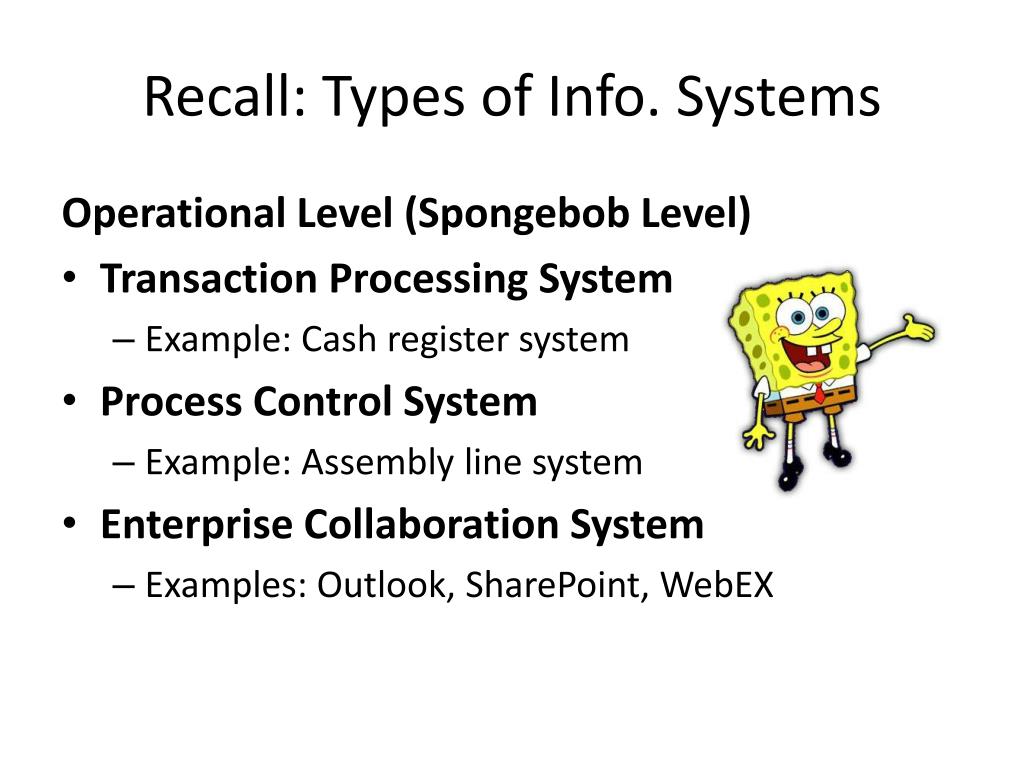 Recall: Types of Info. Systems

Operational Level (Spongebob Level)

• Transaction Processing System
 – Example: Cash register system
• Process Control System
 – Example: Assembly line system
• Enterprise Collaboration System
 – Examples: Outlook, SharePoint, WebEX